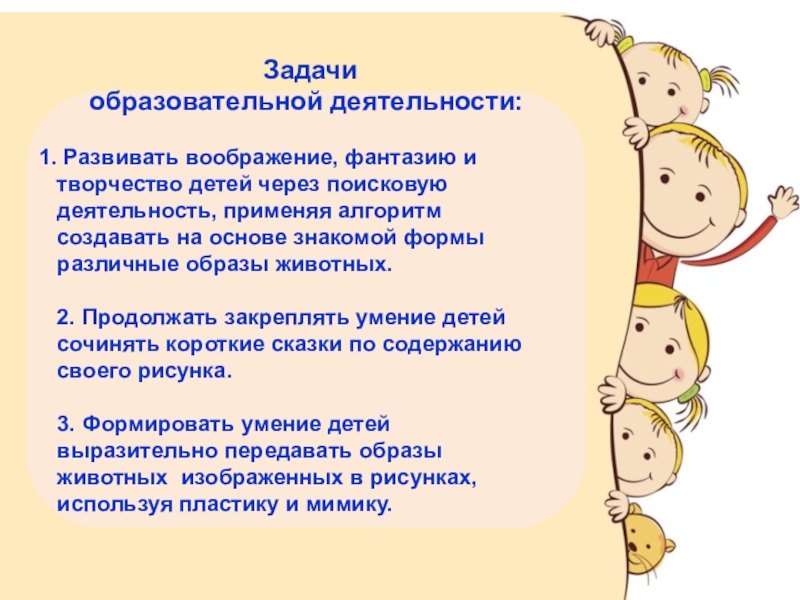 Задачи
образовательной деятельности:

1. Развивать воображение, фантазию и творчество детей через поисковую деятельность, применяя алгоритм создавать на основе знакомой формы различные образы животных.

2. Продолжать закреплять умение детей сочинять короткие сказки по содержанию своего рисунка.

3. Формировать умение детей выразительно передавать образы животных изображенных в рисунках, используя пластику и мимику.